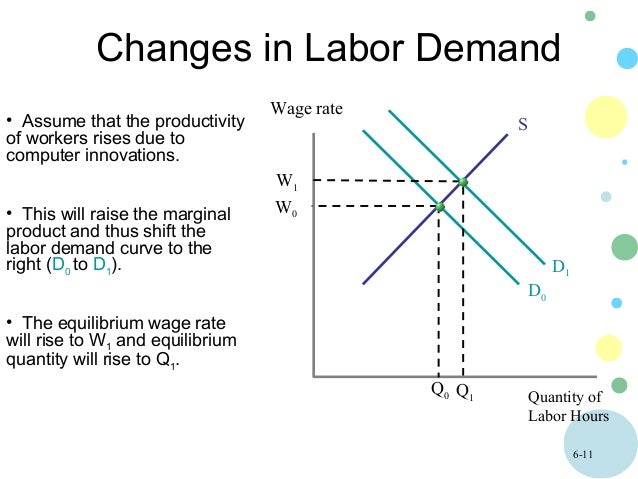 Changes in Labor Demand

• Assume that the productivity of workers rises due to computer innovations.

• This will raise the marginal product and thus shift the labor demand curve to the right ($D_0$ to $D_1$).

• The equilibrium wage rate will rise to $W_1$ and equilibrium quantity will rise to $Q_1$.

Wage rate

S

$W_1$

$W_0$

$D_1$

$D_0$

$Q_0$ $Q_1$

Quantity of Labor Hours

6-11